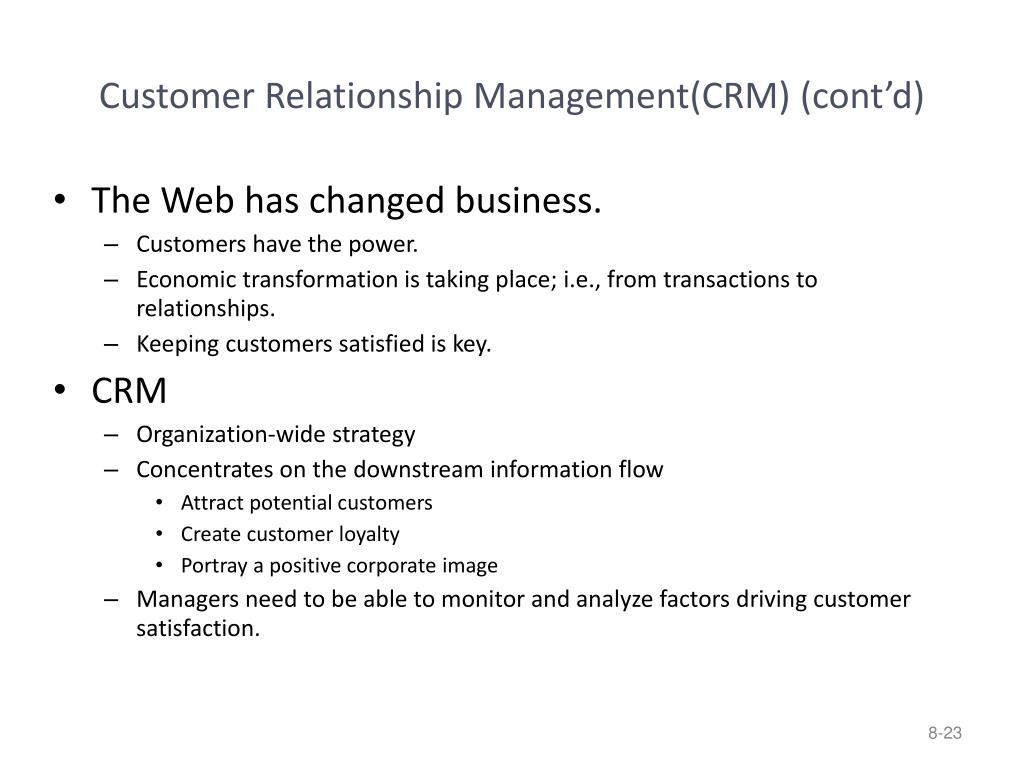 Customer Relationship Management(CRM) (cont’d)

• The Web has changed business.
– Customers have the power.
– Economic transformation is taking place; i.e., from transactions to relationships.
– Keeping customers satisfied is key.

• CRM
– Organization-wide strategy
– Concentrates on the downstream information flow
• Attract potential customers
• Create customer loyalty
• Portray a positive corporate image
– Managers need to be able to monitor and analyze factors driving customer satisfaction.

8-23